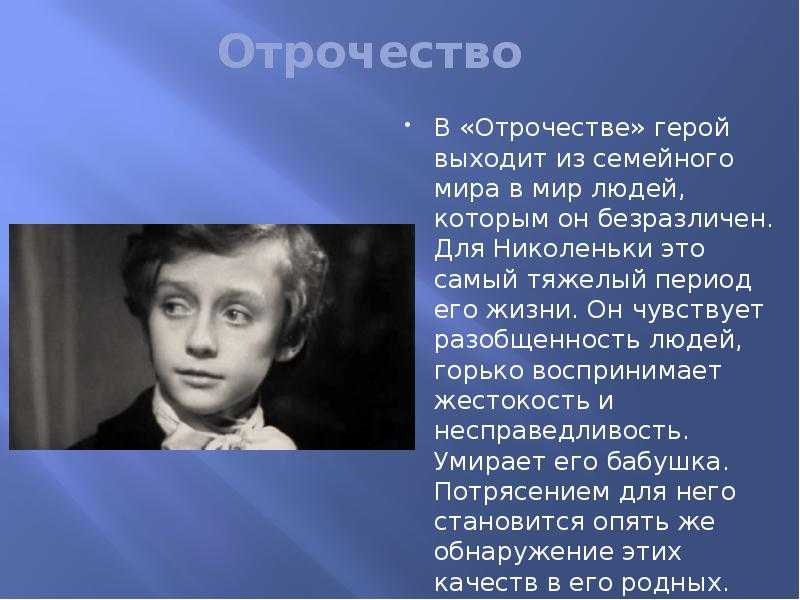 Отрочество

• В «Отрочестве» герой выходит из семейного мира в мир людей, которым он безразличен. Для Николеньки это самый тяжелый период его жизни. Он чувствует разобщенность людей, горько воспринимает жестокость и несправедливость. Умирает его бабушка. Потрясением для него становится опять же обнаружение этих качеств в его родных.